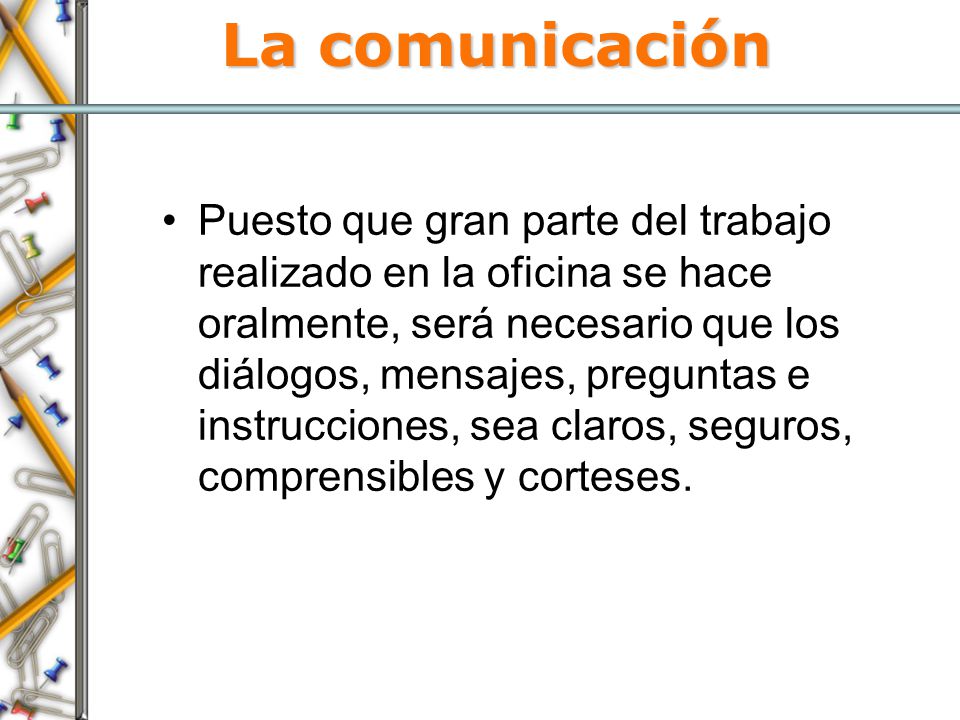 La comunicación

• Puesto que gran parte del trabajo realizado en la oficina se hace oralmente, será necesario que los diálogos, mensajes, preguntas e instrucciones, sea claros, seguros, comprensibles y corteses.